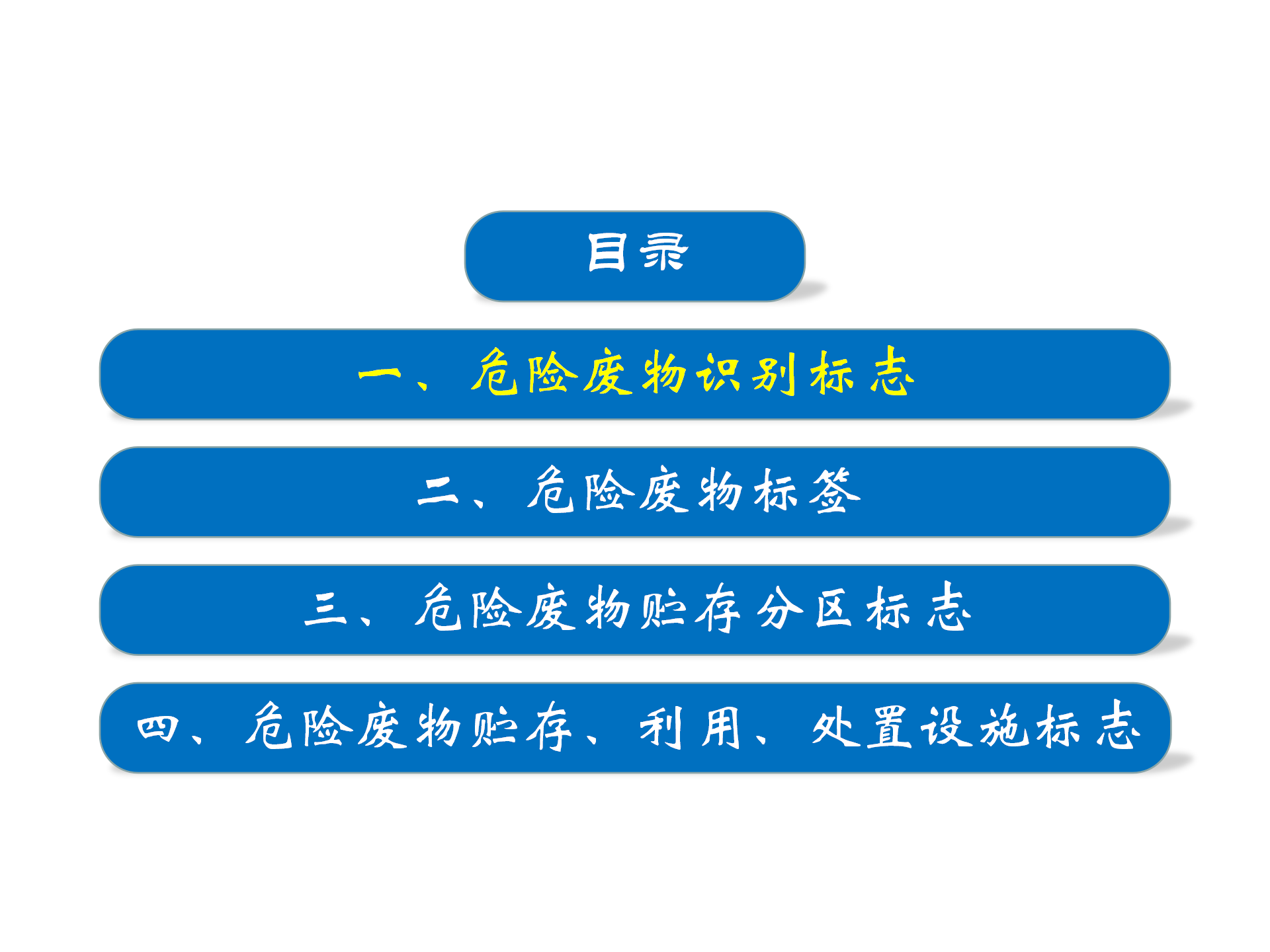 目录

一、危险废物识别标志

二、危险废物标签

三、危险废物贮存分区标志

四、危险废物贮存、利用、处置设施标志